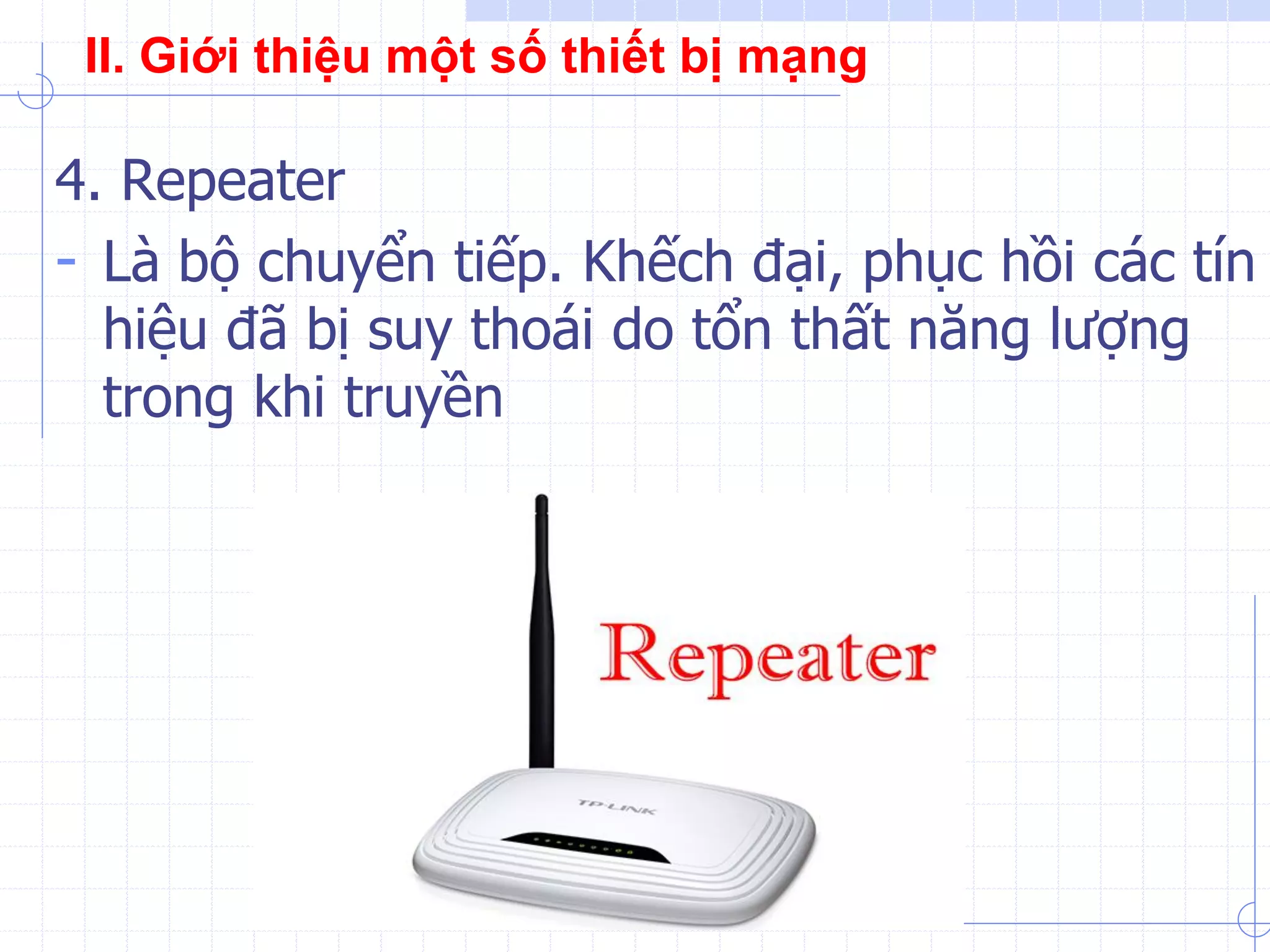 II. Giới thiệu một số thiết bị mạng

4. Repeater

- Là bộ chuyển tiếp. Khếch đại, phục hồi các tín hiệu đã bị suy thoái do tổn thất năng lượng trong khi truyền

Repeater

TP-LINK